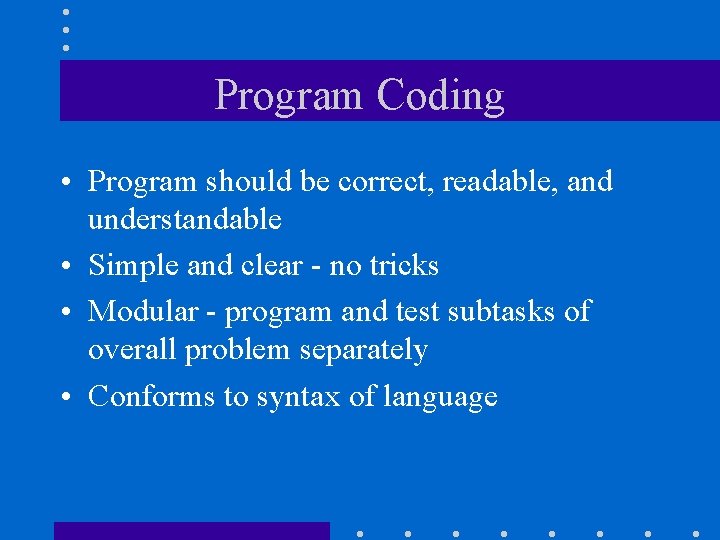 Program Coding

• Program should be correct, readable, and understandable
• Simple and clear - no tricks
• Modular - program and test subtasks of overall problem separately
• Conforms to syntax of language